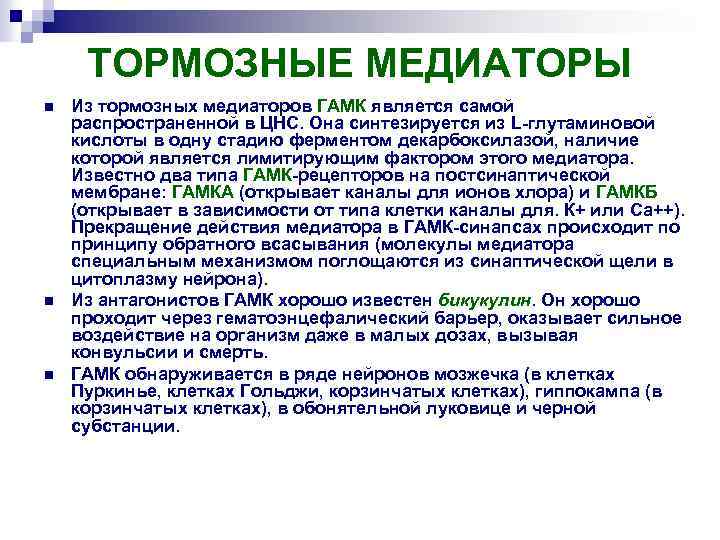 ТОРМОЗНЫЕ МЕДИАТОРЫ

Из тормозных медиаторов ГАМК является самой распространенной в ЦНС. Она синтезируется из L-глутаминовой кислоты в одну стадию ферментом декарбоксилазой, наличие которой является лимитирующим фактором этого медиатора. Известно два типа ГАМК-рецепторов на постсинаптической мембране: ГАМКА (открывает каналы для ионов хлора) и ГАМКБ (открывает в зависимости от типа клетки каналы для. К+ или Са++). Прекращение действия медиатора в ГАМК-синапсах происходит по принципу обратного всасывания (молекулы медиатора специальным механизмом поглощаются из синаптической щели в цитоплазму нейрона).

Из антагонистов ГАМК хорошо известен бикукулин. Он хорошо проходит через гематоэнцефалический барьер, оказывает сильное воздействие на организм даже в малых дозах, вызывая конвульсии и смерть.

ГАМК обнаруживается в ряде нейронов мозжечка (в клетках Пуркинье, клетках Гольджи, корзинчатых клетках), гиппокампа (в корзинчатых клетках), в обонятельной луковице и черной субстанции.